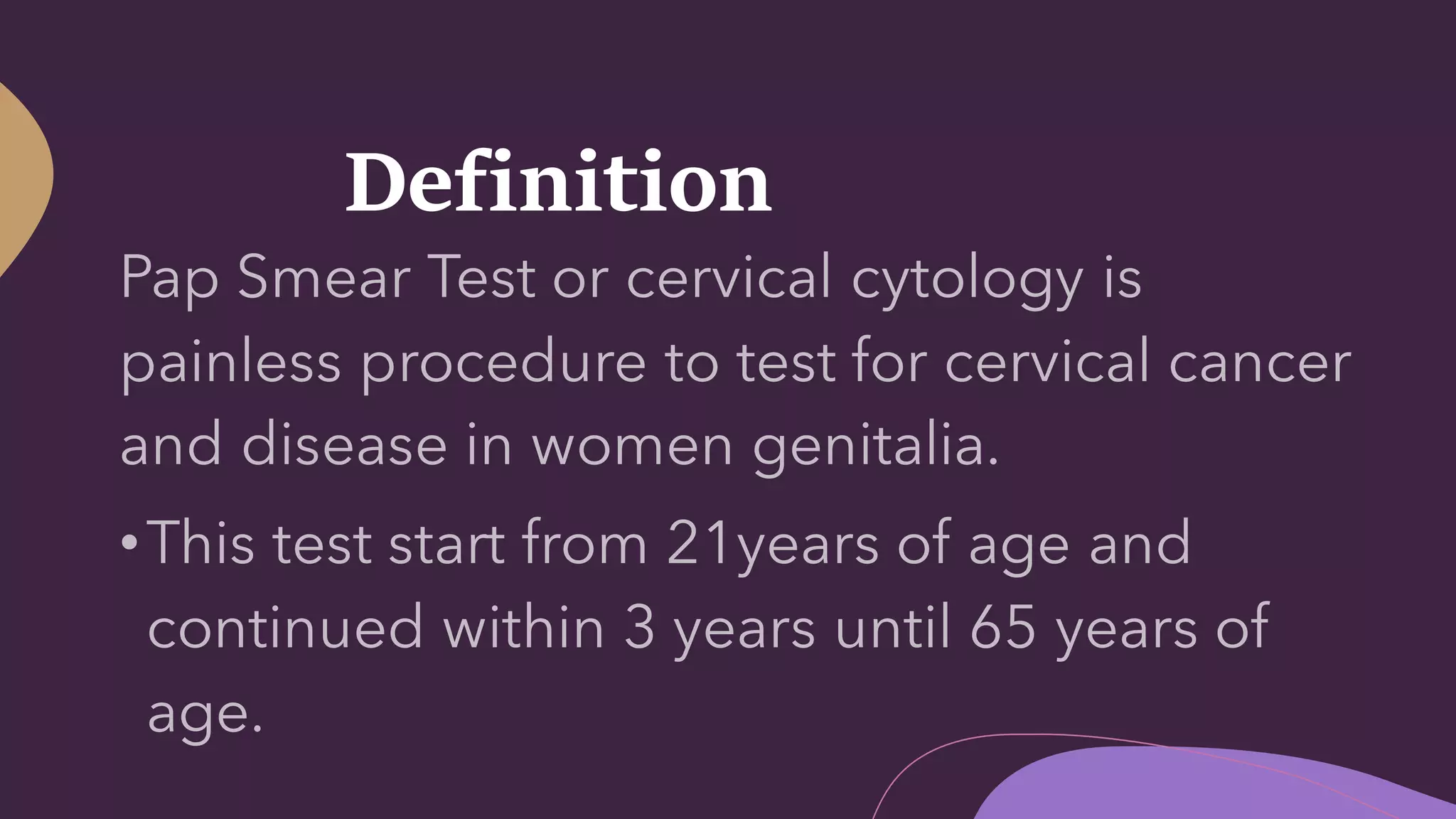 Definition

Pap Smear Test or cervical cytology is painless procedure to test for cervical cancer and disease in women genitalia.

• This test start from 21years of age and continued within 3 years until 65 years of age.